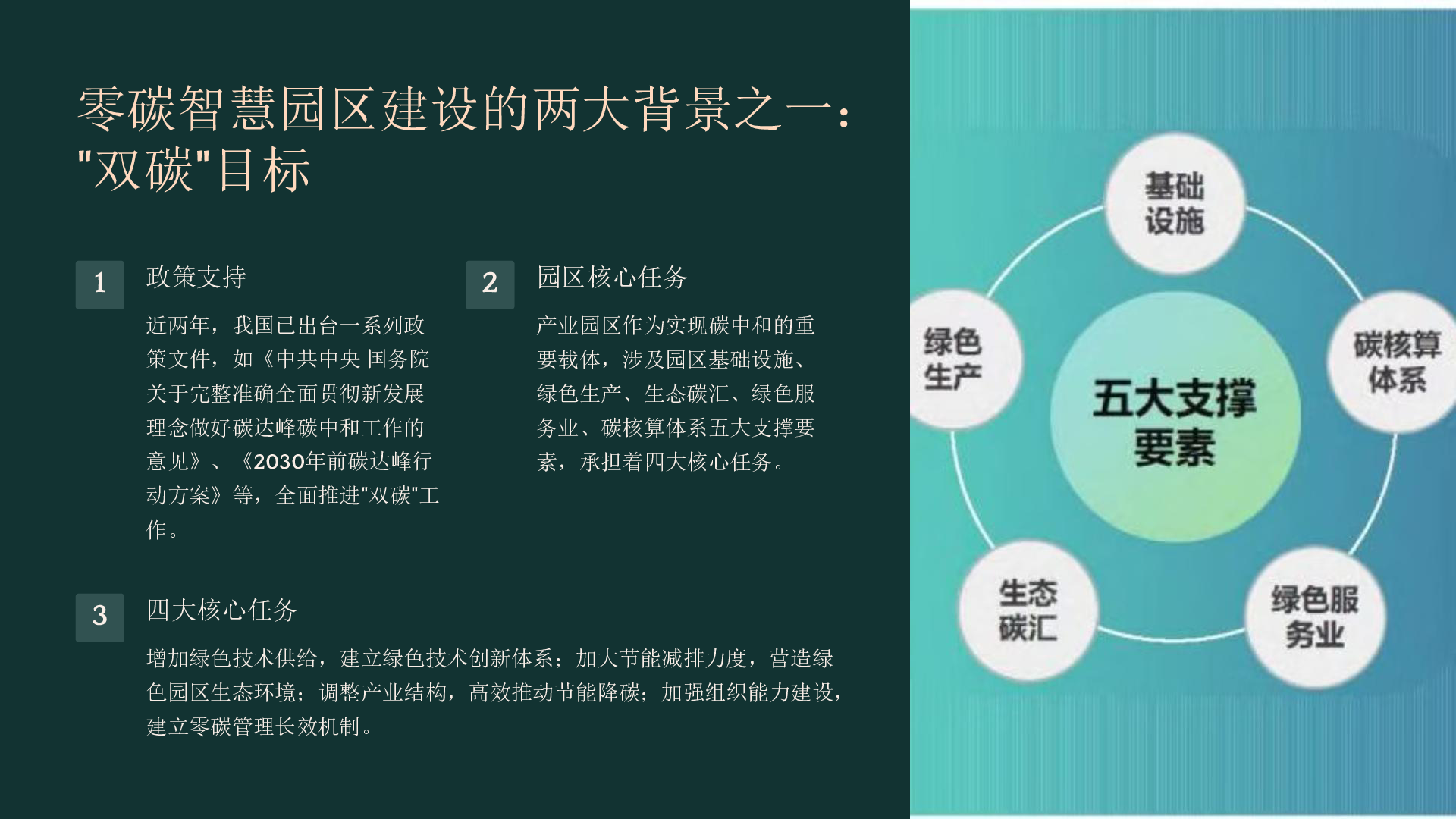 零碳智慧园区建设的两大背景之一："双碳"目标

1

政策支持

近两年，我国已出台一系列政策文件，如《中共中央 国务院关于完整准确全面贯彻新发展理念做好碳达峰碳中和工作的意见》、《2030年前碳达峰行动方案》等，全面推进"双碳"工作。

2

园区核心任务

产业园区作为实现碳中和的重要载体，涉及园区基础设施、绿色生产、生态碳汇、绿色服务业、碳核算体系五大支撑要素，承担着四大核心任务。

3

四大核心任务

增加绿色技术供给，建立绿色技术创新体系；加大节能减排力度，营造绿色园区生态环境；调整产业结构，高效推动节能降碳；加强组织能力建设，建立零碳管理长效机制。

基础设施

碳核算体系

绿色服务业

生态碳汇

绿色生产

五大支撑要素